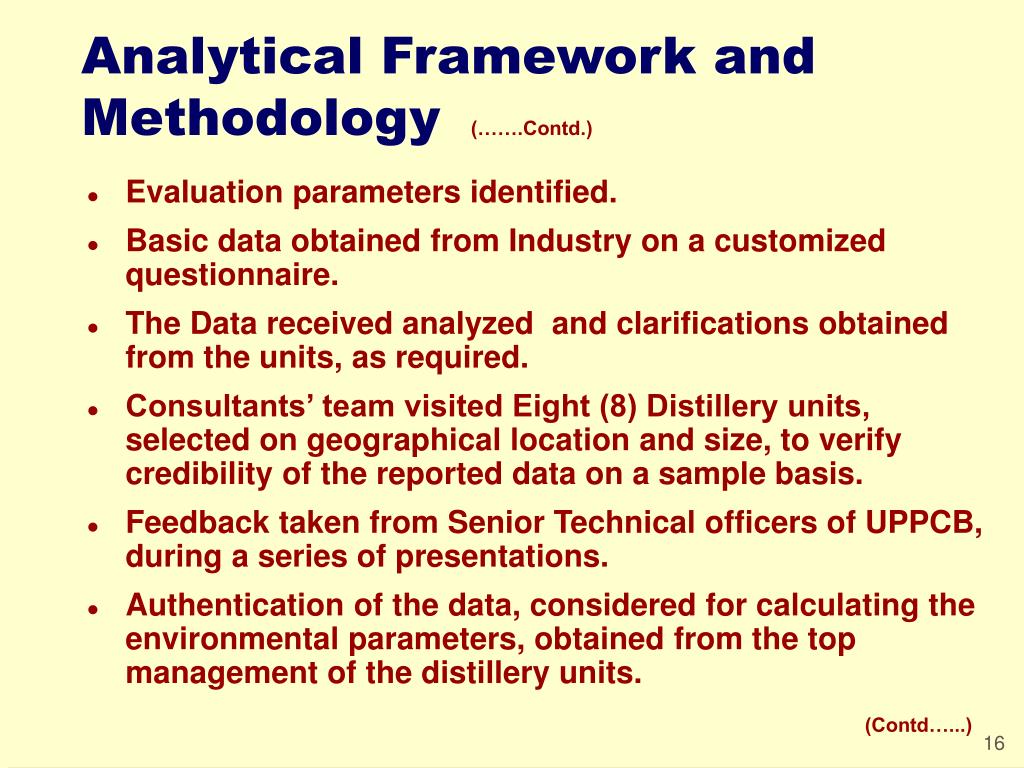 Analytical Framework and Methodology (…….Contd.)

- Evaluation parameters identified.
- Basic data obtained from Industry on a customized questionnaire.
- The Data received analyzed and clarifications obtained from the units, as required.
- Consultants’ team visited Eight (8) Distillery units, selected on geographical location and size, to verify credibility of the reported data on a sample basis.
- Feedback taken from Senior Technical officers of UPPCB, during a series of presentations.
- Authentication of the data, considered for calculating the environmental parameters, obtained from the top management of the distillery units.

(Contd…...)

16